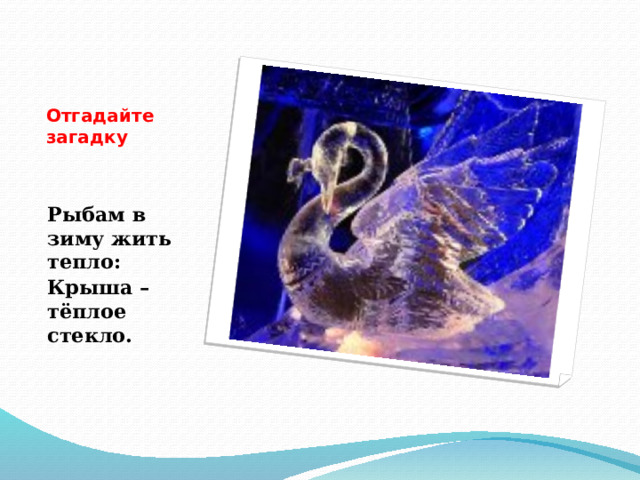 Отгадайте загадку

Рыбам в зиму жить тепло:
Крыша – тёплое стекло.